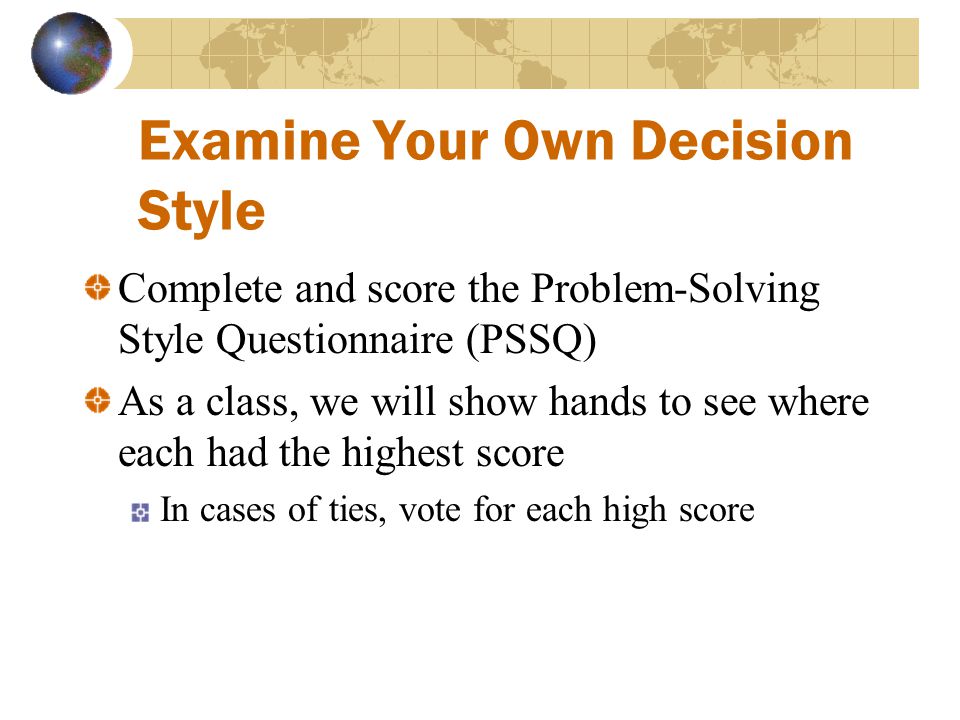 Examine Your Own Decision Style

Complete and score the Problem-Solving Style Questionnaire (PSSQ)

As a class, we will show hands to see where each had the highest score

In cases of ties, vote for each high score